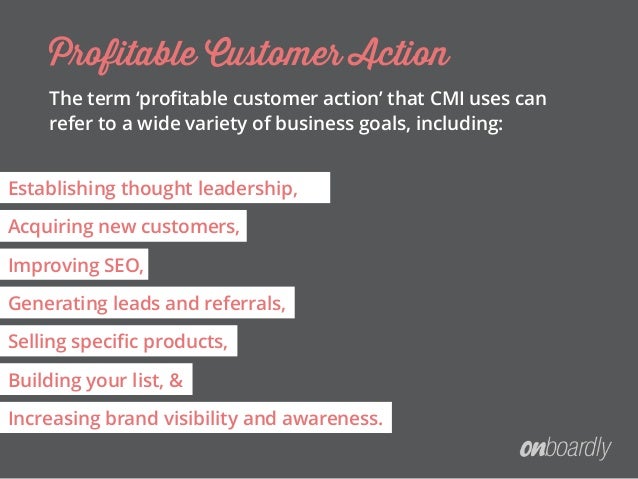 Profitable Customer Action

The term ‘profitable customer action’ that CMI uses can refer to a wide variety of business goals, including:

Establishing thought leadership,

Acquiring new customers,

Improving SEO,

Generating leads and referrals,

Selling specific products,

Building your list, &

Increasing brand visibility and awareness.

onboardly